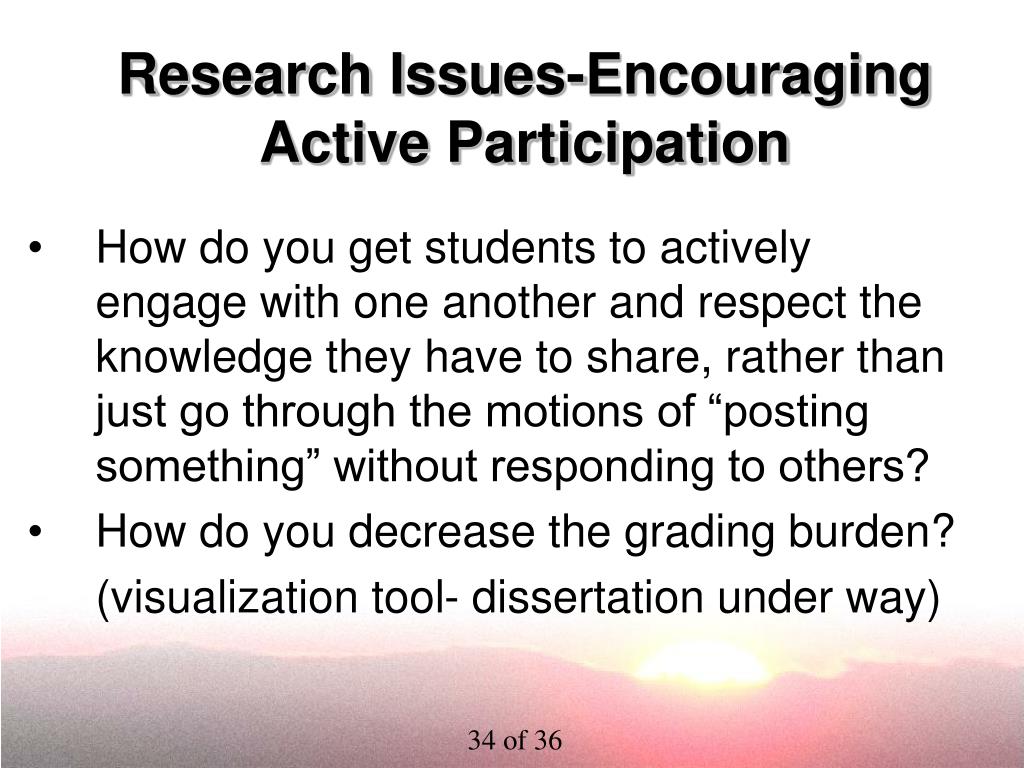 Research Issues-Encouraging Active Participation

• How do you get students to actively engage with one another and respect the knowledge they have to share, rather than just go through the motions of “posting something” without responding to others?

• How do you decrease the grading burden?
(visualization tool- dissertation under way)

34 of 36